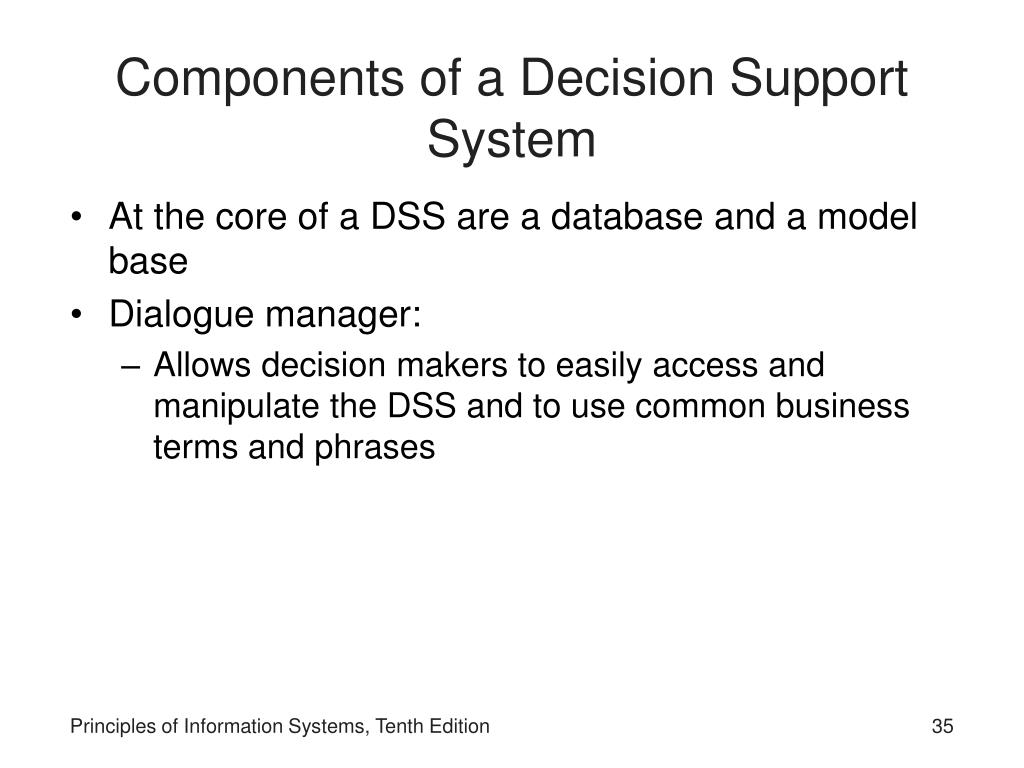 Components of a Decision Support System

• At the core of a DSS are a database and a model base
• Dialogue manager:
– Allows decision makers to easily access and manipulate the DSS and to use common business terms and phrases

Principles of Information Systems, Tenth Edition
35